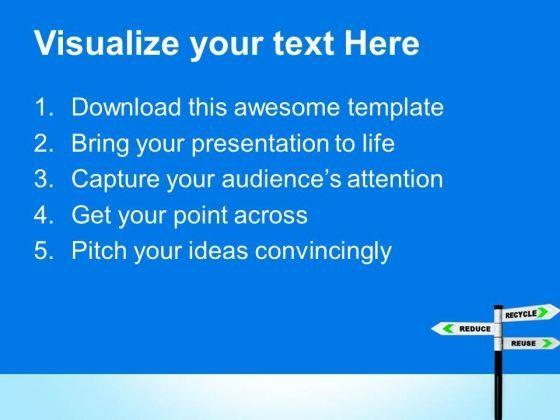 Visualize your text Here

1. Download this awesome template
2. Bring your presentation to life
3. Capture your audience's attention
4. Get your point across
5. Pitch your ideas convincingly

RECYCLE
REDUCE
REUSE